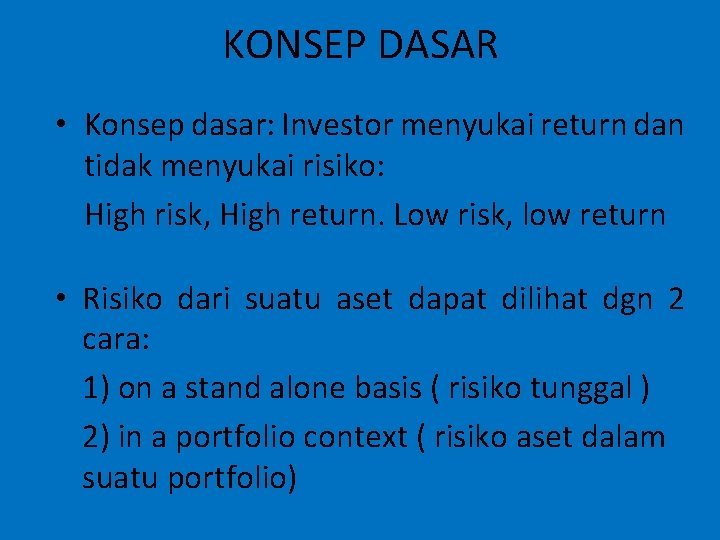 KONSEP DASAR

• Konsep dasar: Investor menyukai return dan tidak menyukai risiko:

High risk, High return. Low risk, low return

• Risiko dari suatu aset dapat dilihat dgn 2 cara:

1) on a stand alone basis ( risiko tunggal )

2) in a portfolio context ( risiko aset dalam suatu portfolio)